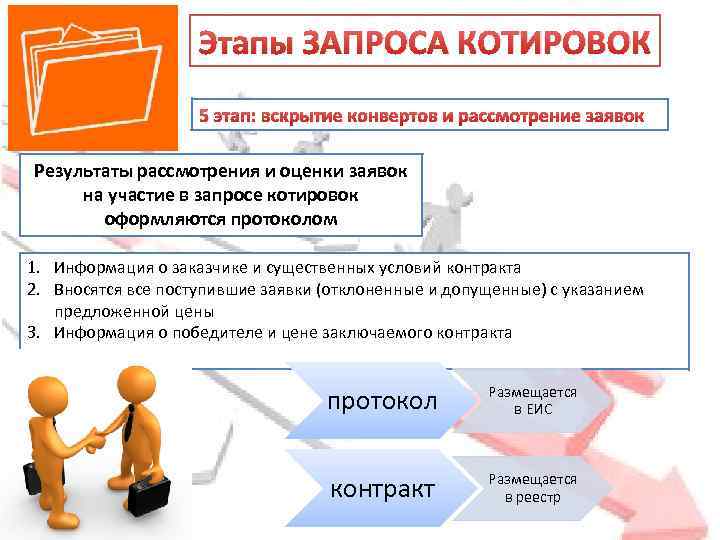 Этапы ЗАПРОСА КОТИРОВОК

5 этап: вскрытие конвертов и рассмотрение заявок

Результаты рассмотрения и оценки заявок на участие в запросе котировок оформляются протоколом

1. Информация о заказчике и существенных условий контракта
2. Вносятся все поступившие заявки (отклоненные и допущенные) с указанием предложенной цены
3. Информация о победителе и цене заключаемого контракта

протокол

Размещается в ЕИС

контракт

Размещается в реестр